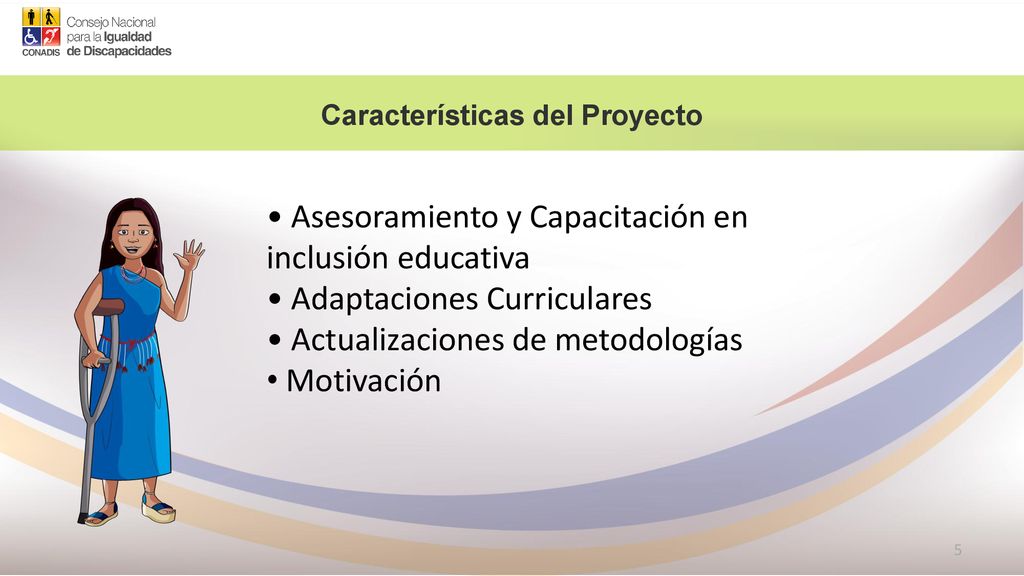 CONADIS Consejo Nacional para la Igualdad de Discapacidades

Características del Proyecto

• Asesoramiento y Capacitación en inclusión educativa
• Adaptaciones Curriculares
• Actualizaciones de metodologías
• Motivación

5